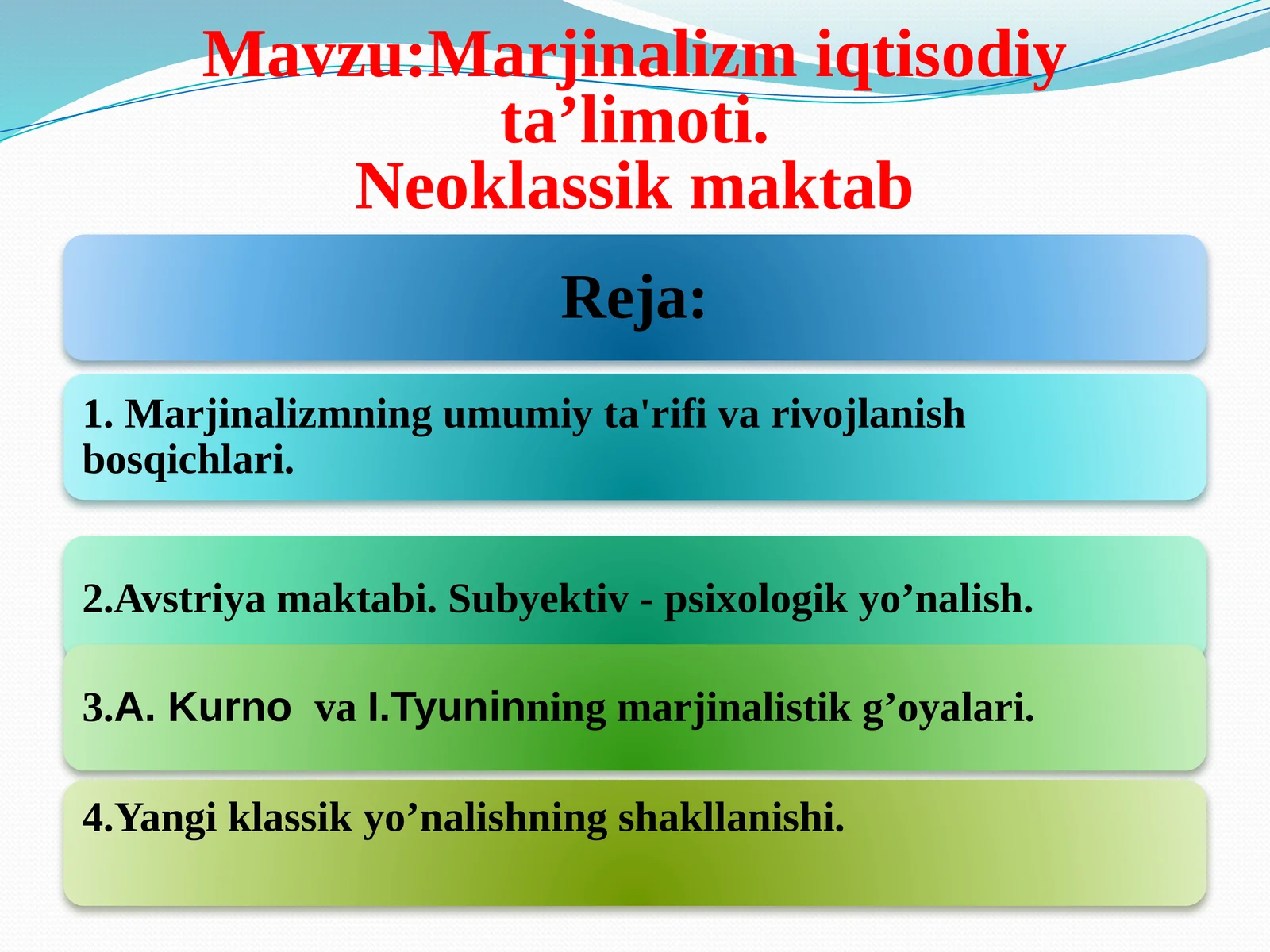 Mavzu:Marjinalizm iqtisodiy ta’limoti.
Neoklassik maktab

Reja:

1. Marjinalizmning umumiy ta'rifi va rivojlanish bosqichlari.

2.Avstriya maktabi. Subyektiv - psixologik yo’nalish.

3.A. Kurno va I.Tyuninning marjinalistik g’oyalari.

4.Yangi klassik yo’nalishning shakllanishi.